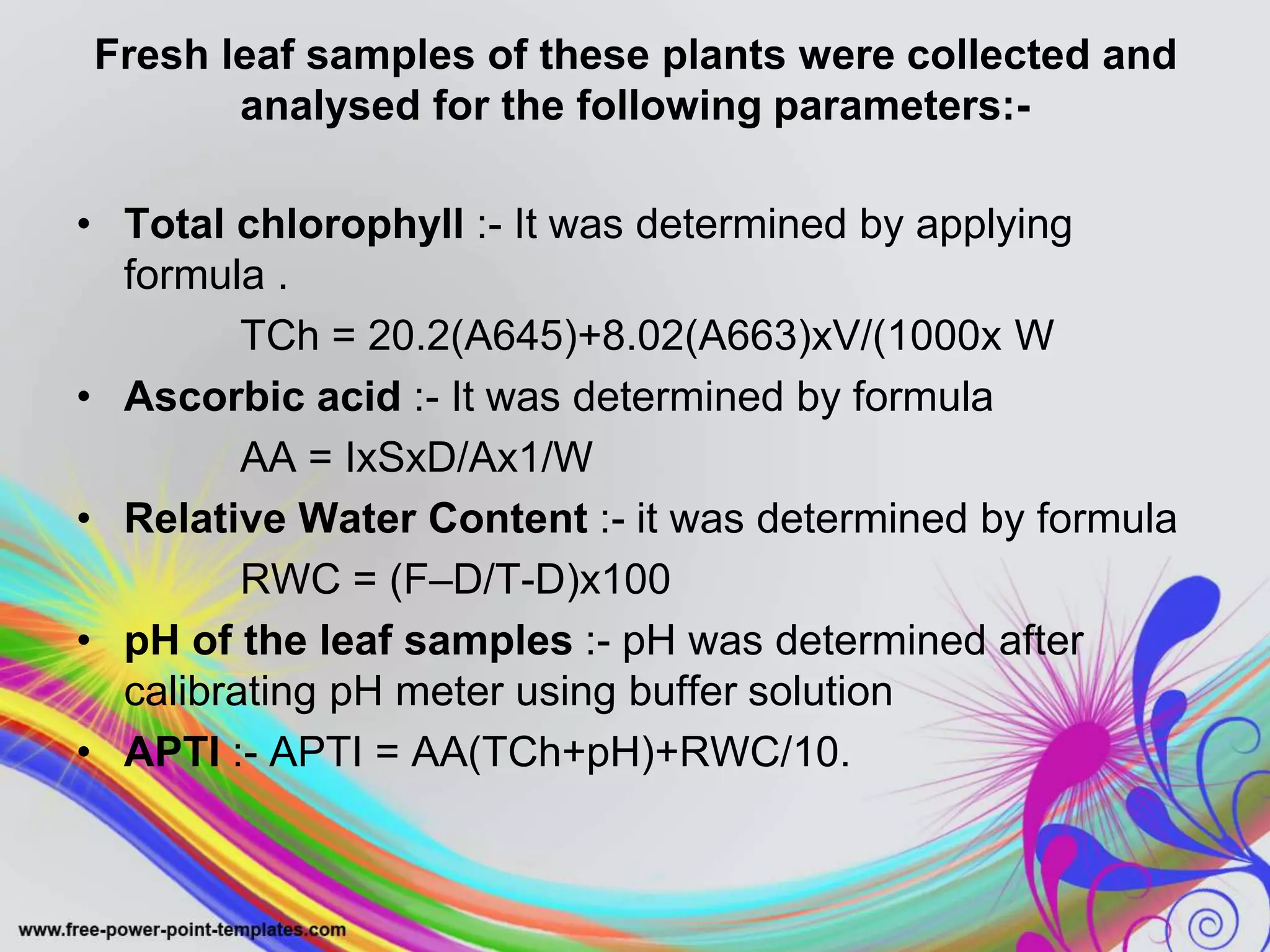 Fresh leaf samples of these plants were collected and analysed for the following parameters:-

• Total chlorophyll :- It was determined by applying formula .

TCh = 20.2(A645)+8.02(A663)xV/(1000x W

• Ascorbic acid :- It was determined by formula

AA = IxSxD/Ax1/W

• Relative Water Content :- it was determined by formula

RWC = (F–D/T-D)x100

• pH of the leaf samples :- pH was determined after calibrating pH meter using buffer solution

• APTI :- APTI = AA(TCh+pH)+RWC/10.

www.free-power-point-templates.com